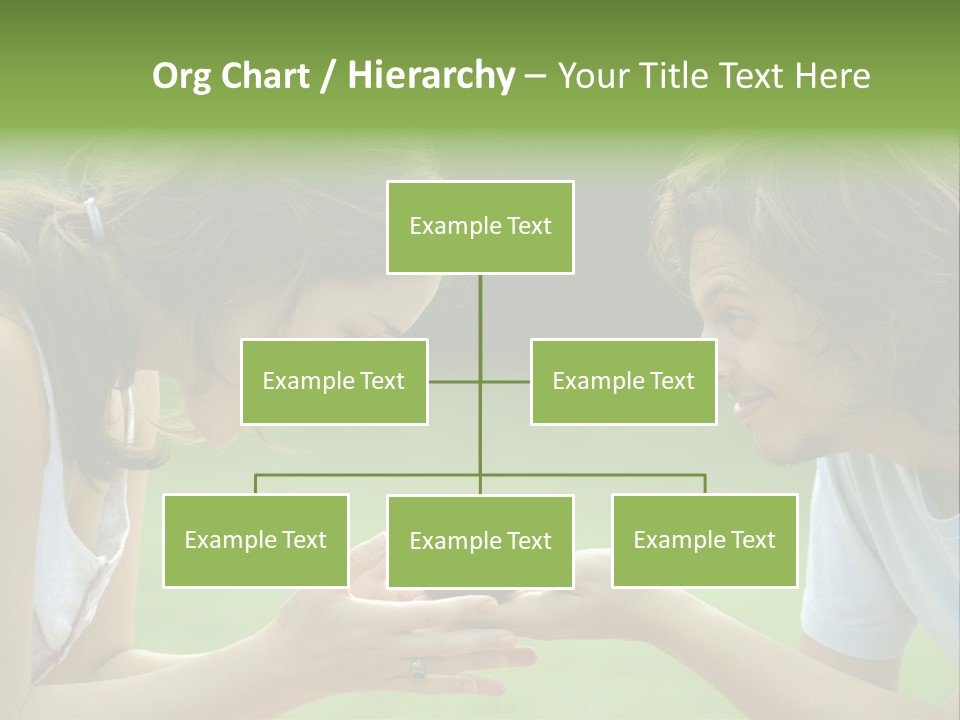 Org Chart / Hierarchy – Your Title Text Here

Example Text

Example Text

Example Text

Example Text

Example Text

Example Text